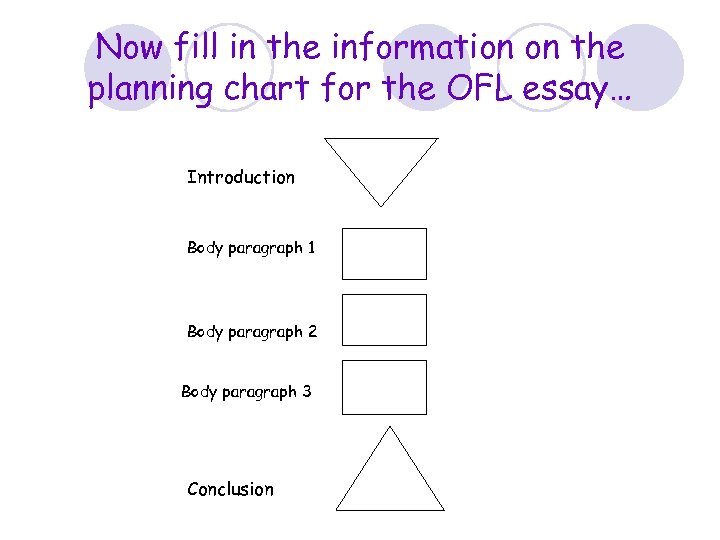 Now fill in the information on the planning chart for the OFL essay…

Introduction

Body paragraph 1

Body paragraph 2

Body paragraph 3

Conclusion